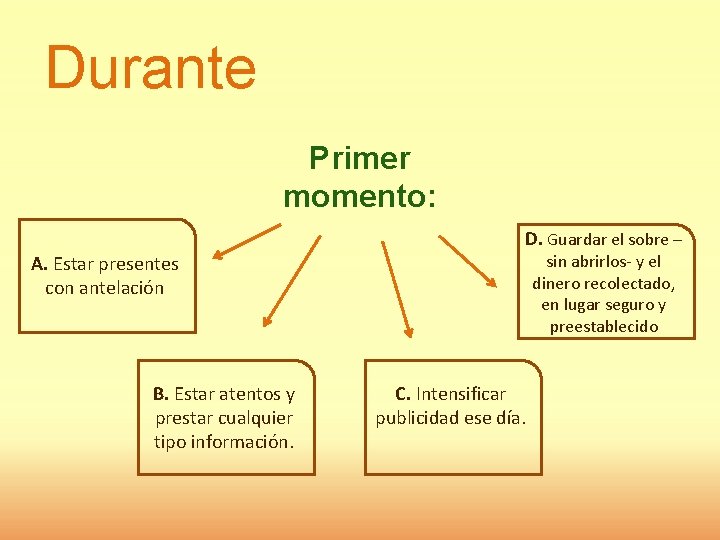 Durante

Primer momento:

A. Estar presentes con antelación

B. Estar atentos y prestar cualquier tipo información.

C. Intensificar publicidad ese día.

D. Guardar el sobre – sin abrirlos- y el dinero recolectado, en lugar seguro y preestablecido